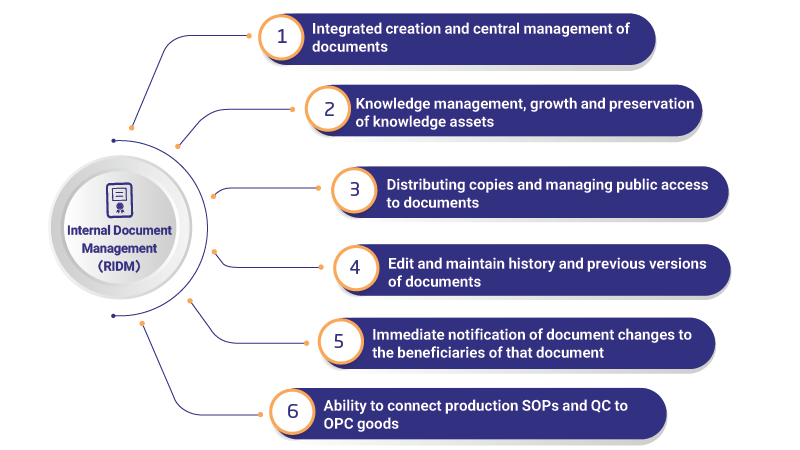 Internal Document Management (RIDM)

1 Integrated creation and central management of documents

2 Knowledge management, growth and preservation of knowledge assets

3 Distributing copies and managing public access to documents

4 Edit and maintain history and previous versions of documents

5 Immediate notification of document changes to the beneficiaries of that document

6 Ability to connect production SOPs and QC to OPC goods